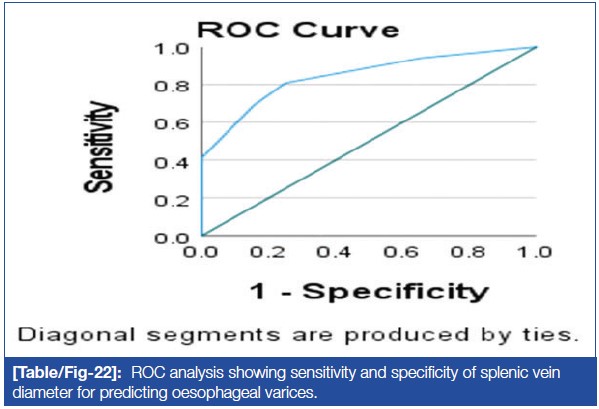 ROC Curve

Sensitivity

1.0
0.8
0.6
0.4
0.2
0.0

0.0 0.2 0.4 0.6 0.8 1.0

1 - Specificity

Diagonal segments are produced by ties.

[Table/Fig-22]: ROC analysis showing sensitivity and specificity of splenic vein diameter for predicting oesophageal varices.